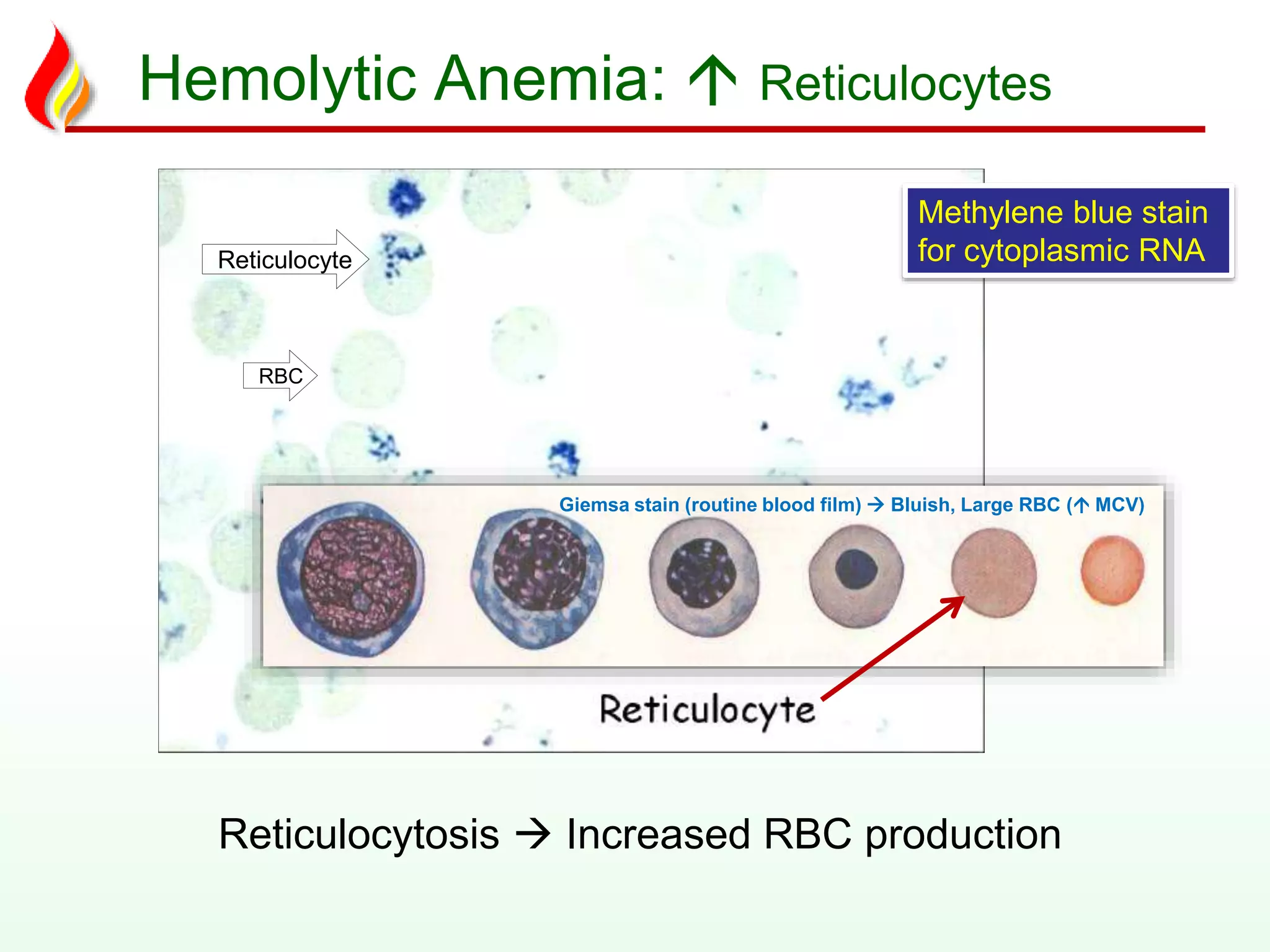 Hemolytic Anemia: ↑ Reticulocytes

Methylene blue stain for cytoplasmic RNA

Reticulocyte

RBC

Giemsa stain (routine blood film) → Bluish, Large RBC (↑ MCV)

Reticulocyte

Reticulocytosis → Increased RBC production